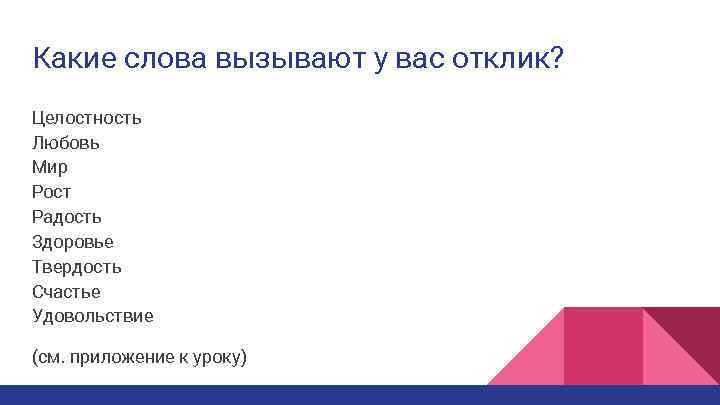 Какие слова вызывают у вас отклик?

Целостность
Любовь
Мир
Рост
Радость
Здоровье
Твердость
Счастье
Удовольствие

(см. приложение к уроку)